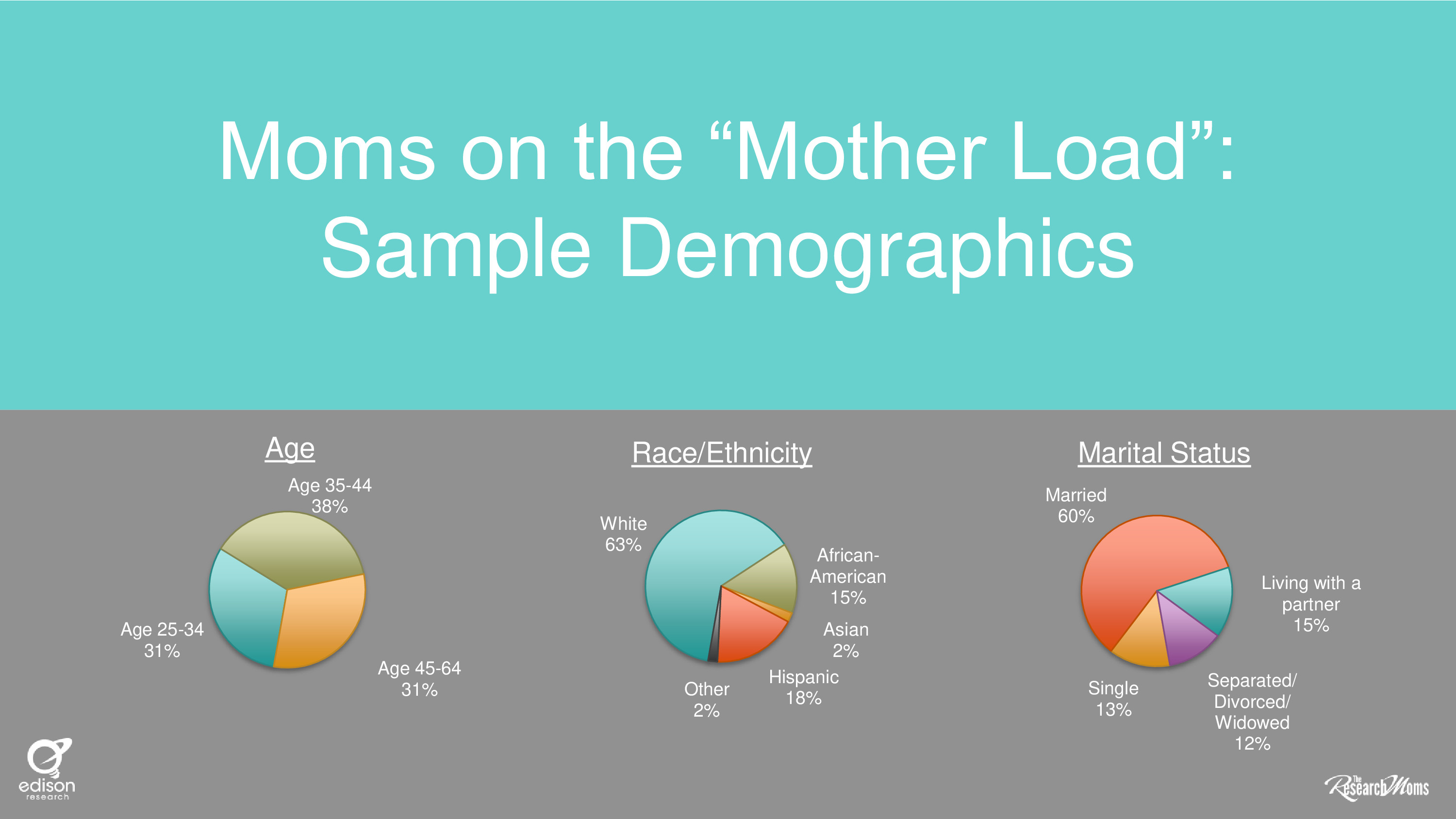 Moms on the “Mother Load”: Sample Demographics

Age

Age 35-44
38%

Age 25-34
31%

Age 45-64
31%

Race/Ethnicity

White
63%

African-American
15%

Asian
2%

Hispanic
18%

Other
2%

Marital Status

Married
60%

Living with a partner
15%

Separated/ Divorced/ Widowed
12%

Single
13%

edison research

The Research Moms